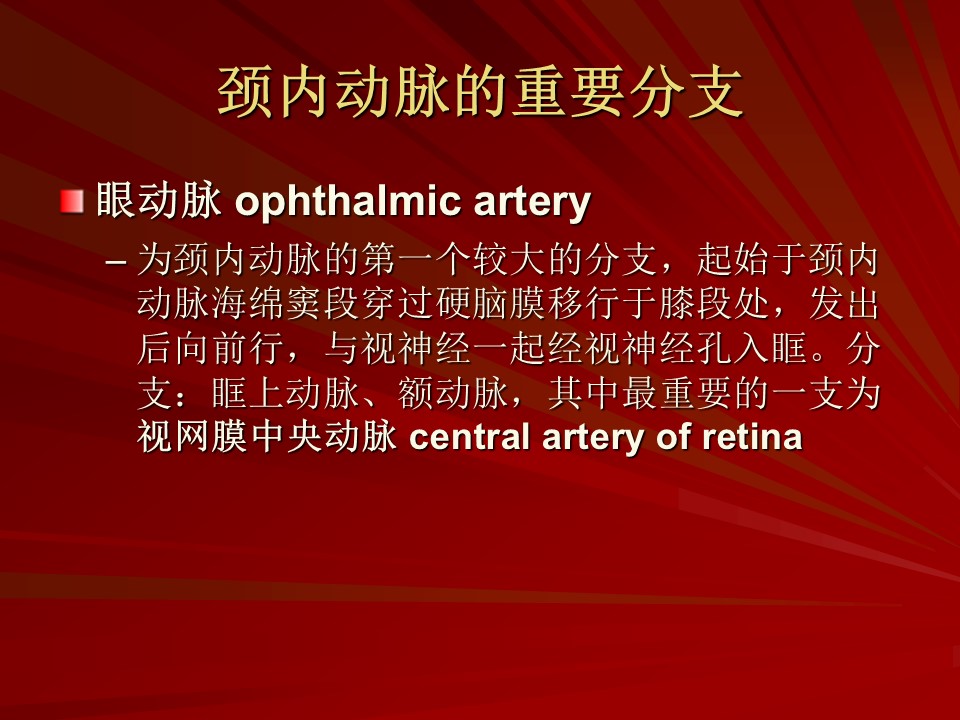 颈内动脉的重要分支

眼动脉 ophthalmic artery

– 为颈内动脉的第一个较大的分支，起始于颈内动脉海绵窦段穿过硬脑膜移行于膝段处，发出后向前行，与视神经一起经视神经孔入眶。分支：眶上动脉、额动脉，其中最重要的一支为视网膜中央动脉 central artery of retina